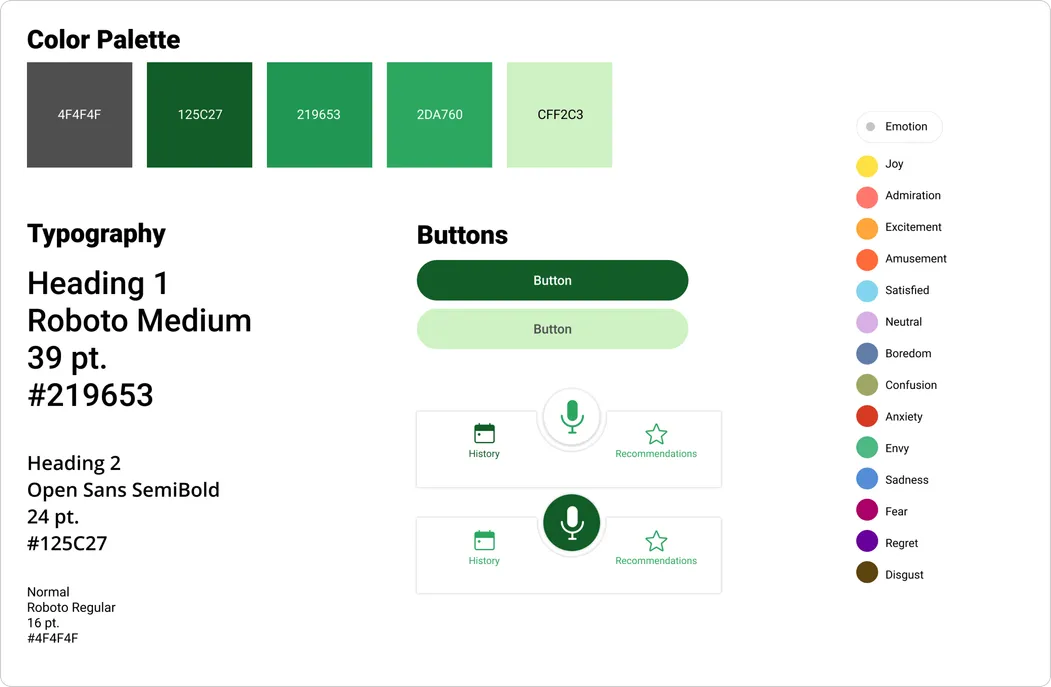 Color Palette

4F4F4F

125C27

219653

2DA760

CFF2C3

Typography

Heading 1
Roboto Medium
39 pt.
#219653

Heading 2
Open Sans SemiBold
24 pt.
#125C27

Normal
Roboto Regular
16 pt.
#4F4F4F

Buttons

Button

Button

History

Recommendations

History

Recommendations

Emotion

Joy

Admiration

Excitement

Amusement

Satisfied

Neutral

Boredom

Confusion

Anxiety

Envy

Sadness

Fear

Regret

Disgust